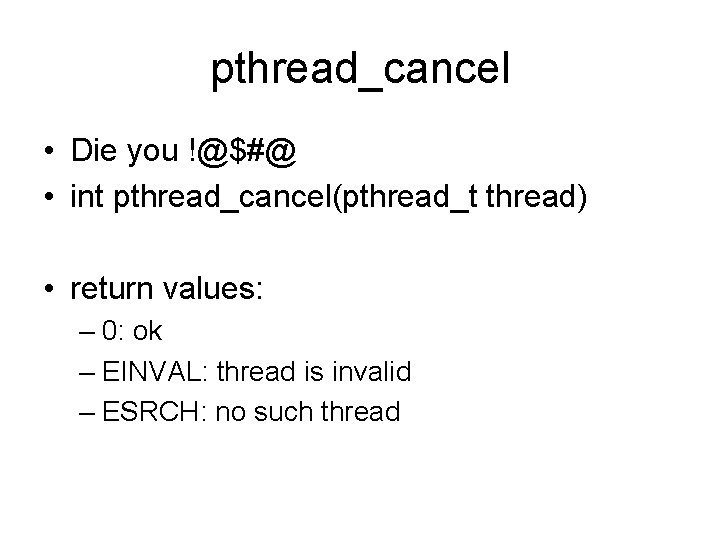 pthread_cancel

• Die you !@$#@
• int pthread_cancel(pthread_t thread)

• return values:
– 0: ok
– EINVAL: thread is invalid
– ESRCH: no such thread